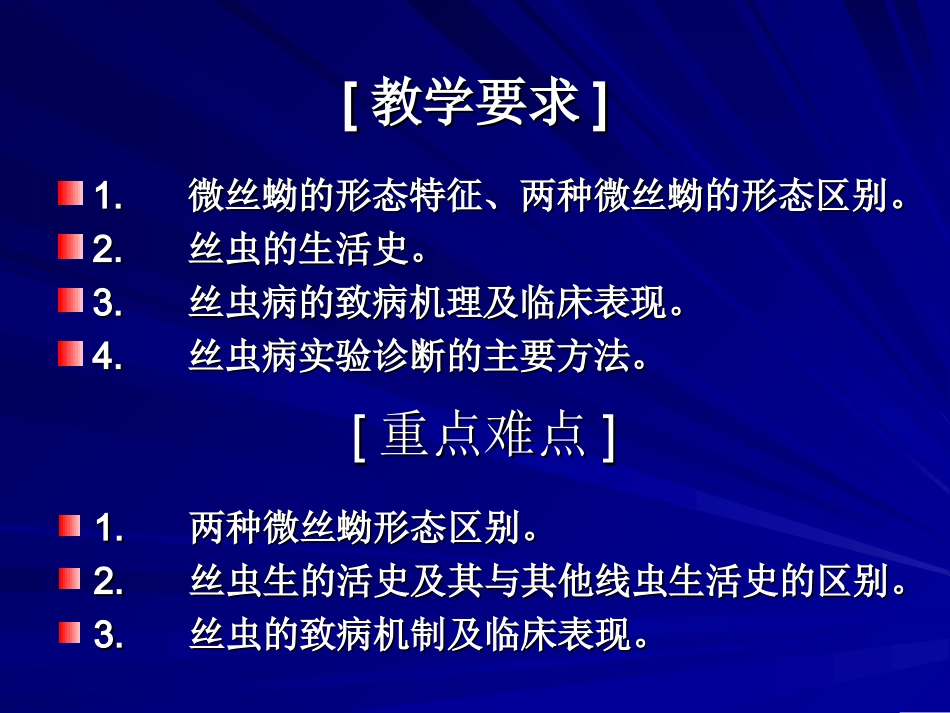 [ 教学要求 ]

1. 微丝蚴的形态特征、两种微丝蚴的形态区别。

2. 丝虫的生活史。

3. 丝虫病的致病机理及临床表现。

4. 丝虫病实验诊断的主要方法。

[ 重点难点 ]

1. 两种微丝蚴形态区别。

2. 丝虫生的活史及其与其他线虫生活史的区别。

3. 丝虫的致病机制及临床表现。